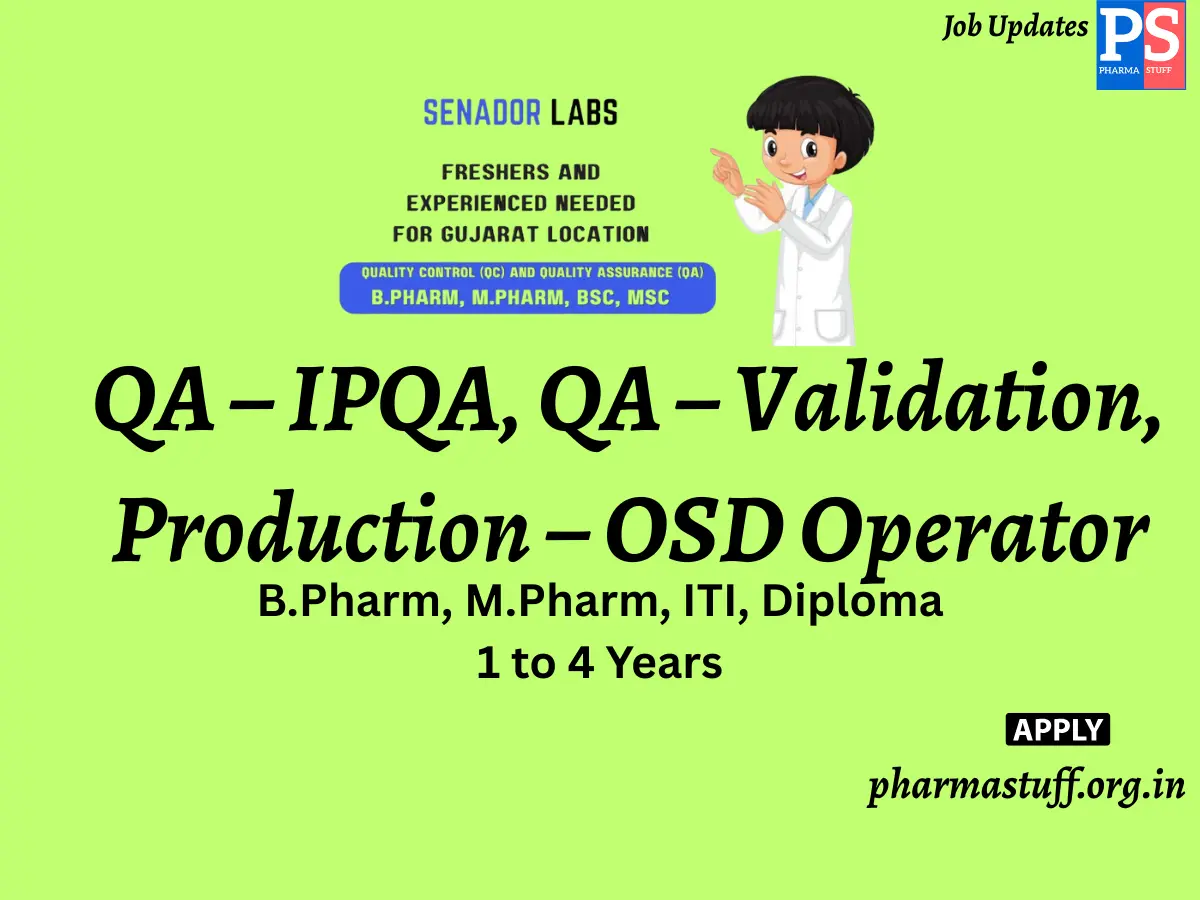 Job Updates
PS
PHARMA STUFF

SENADOR LABS

FRESHERS AND EXPERIENCED NEEDED FOR GUJARAT LOCATION

QUALITY CONTROL (QC) AND QUALITY ASSURANCE (QA)
B.PHARM, M.PHARM, BSC, MSC

QA – IPQA, QA – Validation, Production – OSD Operator

B.Pharm, M.Pharm, ITI, Diploma
1 to 4 Years

APPLY

pharmastuff.org.in